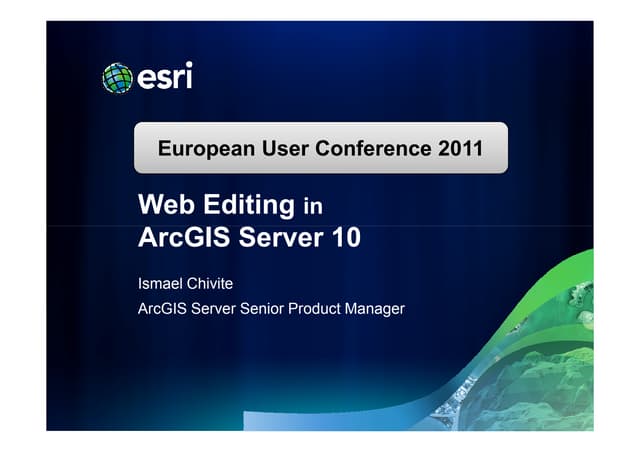 esri

European User Conference 2011

Web Editing in ArcGIS Server 10

Ismael Chivite

ArcGIS Server Senior Product Manager